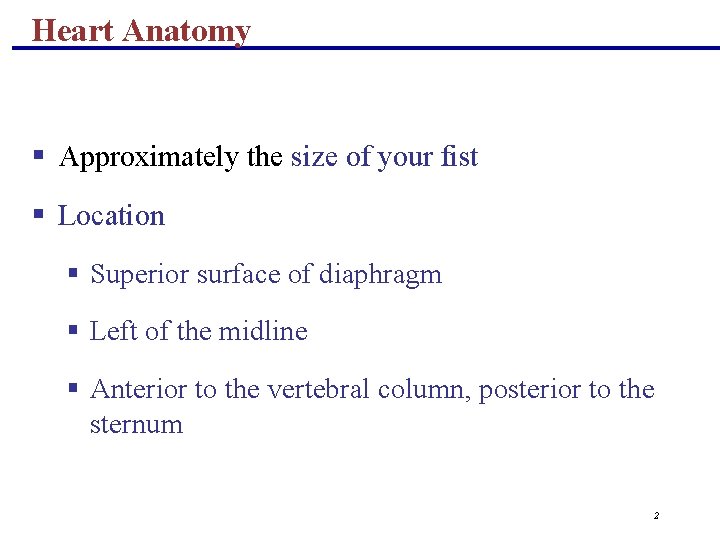 Heart Anatomy

▪ Approximately the size of your fist

▪ Location

▪ Superior surface of diaphragm

▪ Left of the midline

▪ Anterior to the vertebral column, posterior to the sternum

2